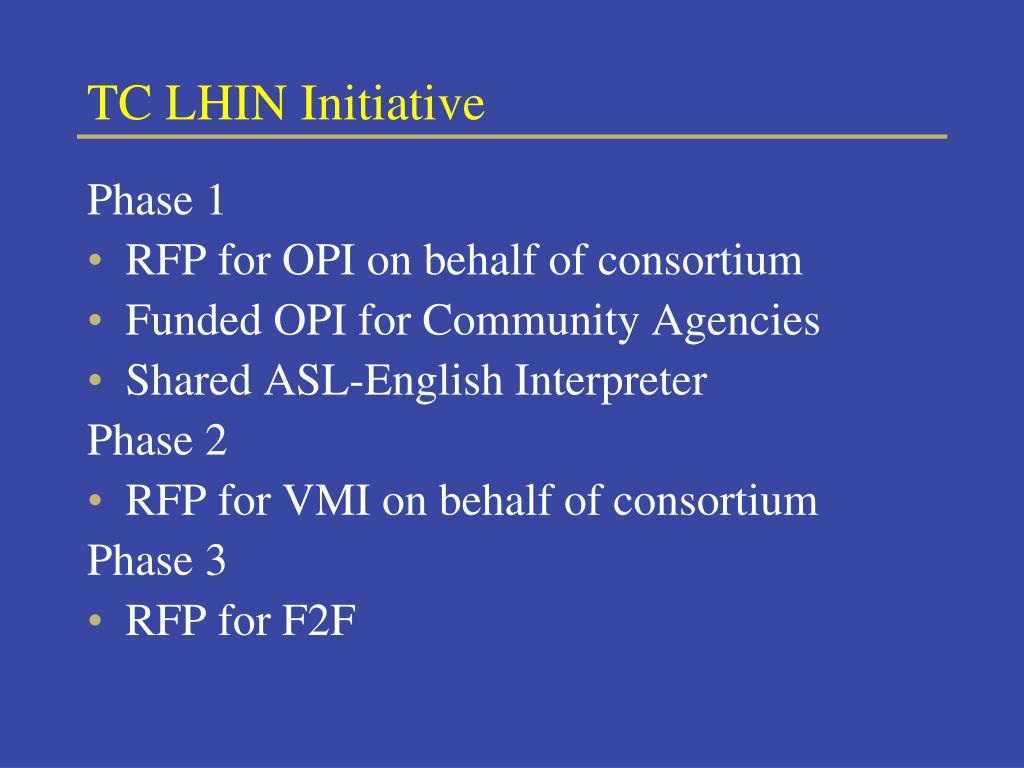 TC LHIN Initiative

Phase 1
• RFP for OPI on behalf of consortium
• Funded OPI for Community Agencies
• Shared ASL-English Interpreter
Phase 2
• RFP for VMI on behalf of consortium
Phase 3
• RFP for F2F